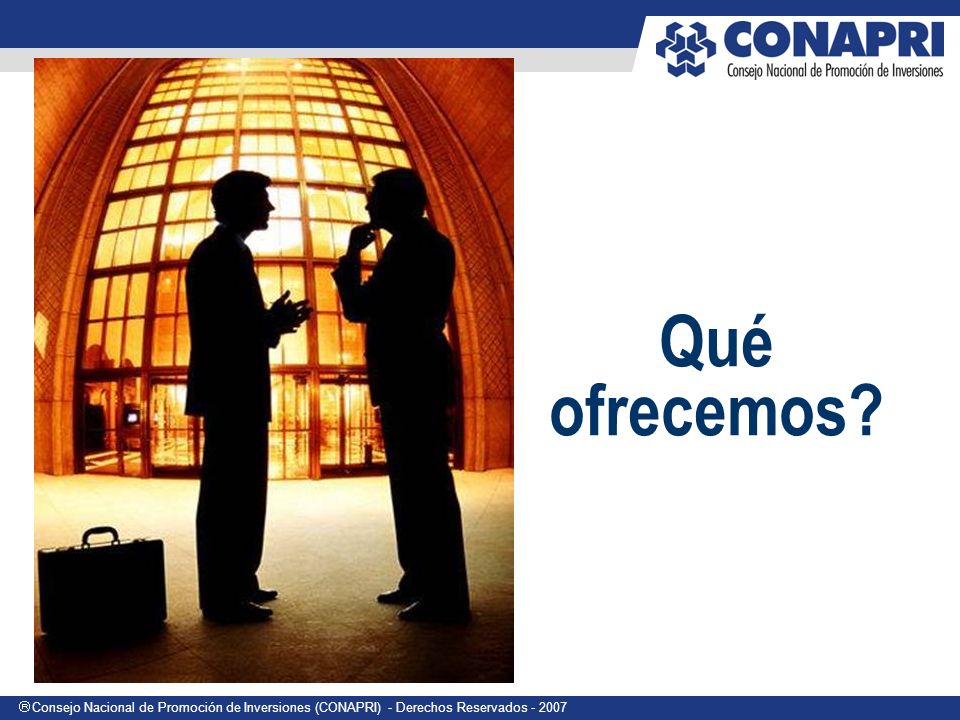 CONAPRI
Consejo Nacional de Promoción de Inversiones

Qué ofrecemos?

® Consejo Nacional de Promoción de Inversiones (CONAPRI) - Derechos Reservados - 2007